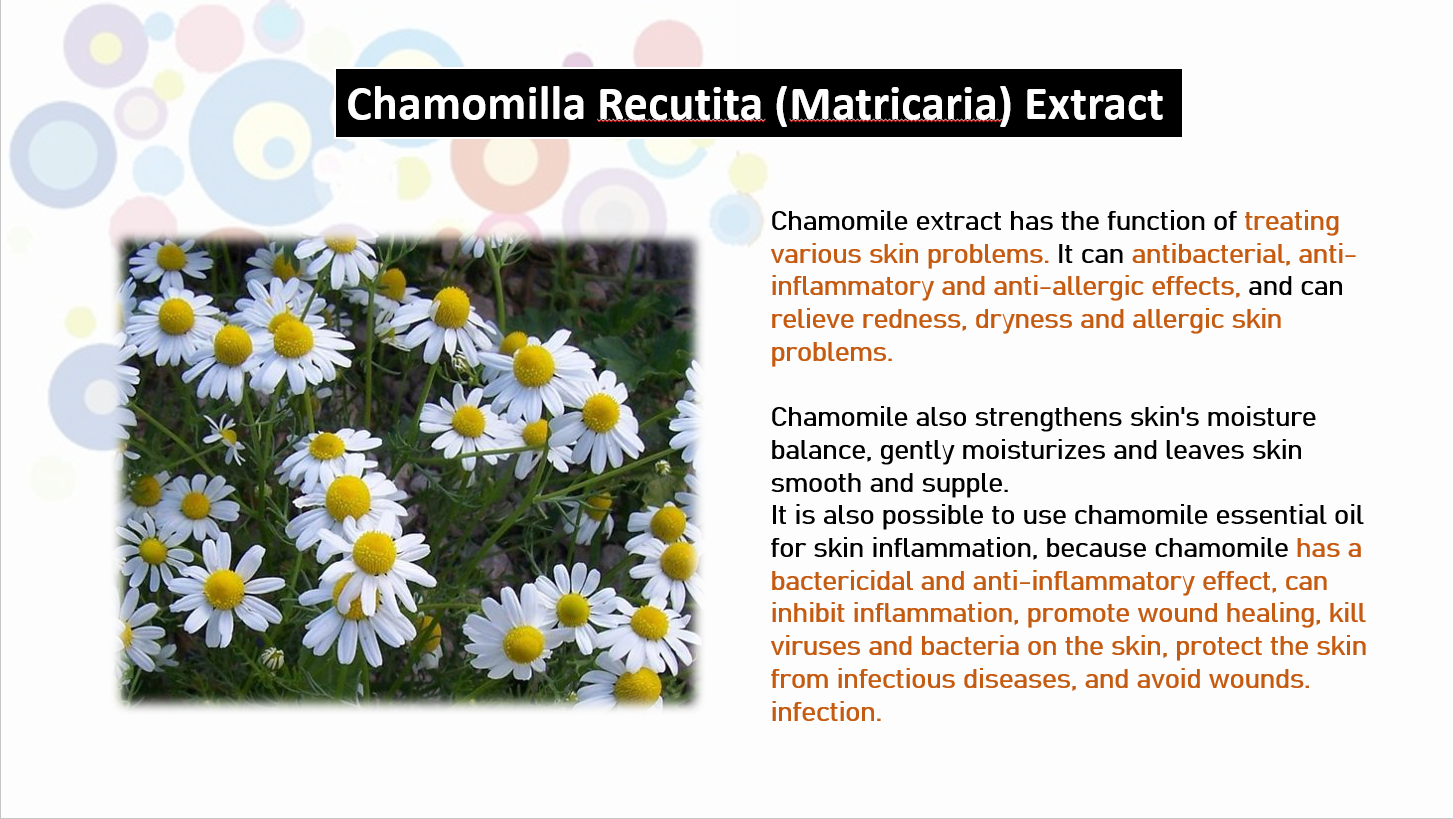 Chamomilla Recutita (Matricaria) Extract

Chamomile extract has the function of treating various skin problems. It can antibacterial, anti-inflammatory and anti-allergic effects, and can relieve redness, dryness and allergic skin problems.

Chamomile also strengthens skin's moisture balance, gently moisturizes and leaves skin smooth and supple.
It is also possible to use chamomile essential oil for skin inflammation, because chamomile has a bactericidal and anti-inflammatory effect, can inhibit inflammation, promote wound healing, kill viruses and bacteria on the skin, protect the skin from infectious diseases, and avoid wounds. infection.